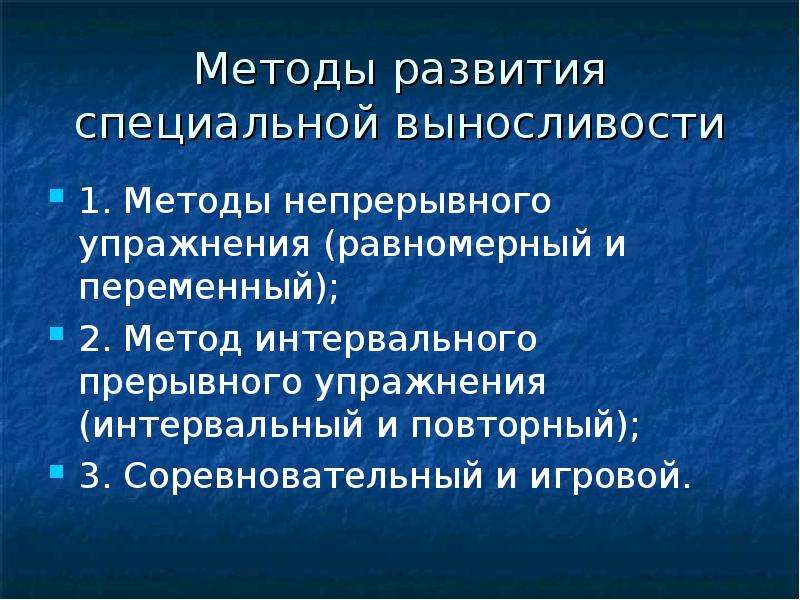 Методы развития специальной выносливости

1. Методы непрерывного упражнения (равномерный и переменный);

2. Метод интервального прерывного упражнения (интервальный и повторный);

3. Соревновательный и игровой.